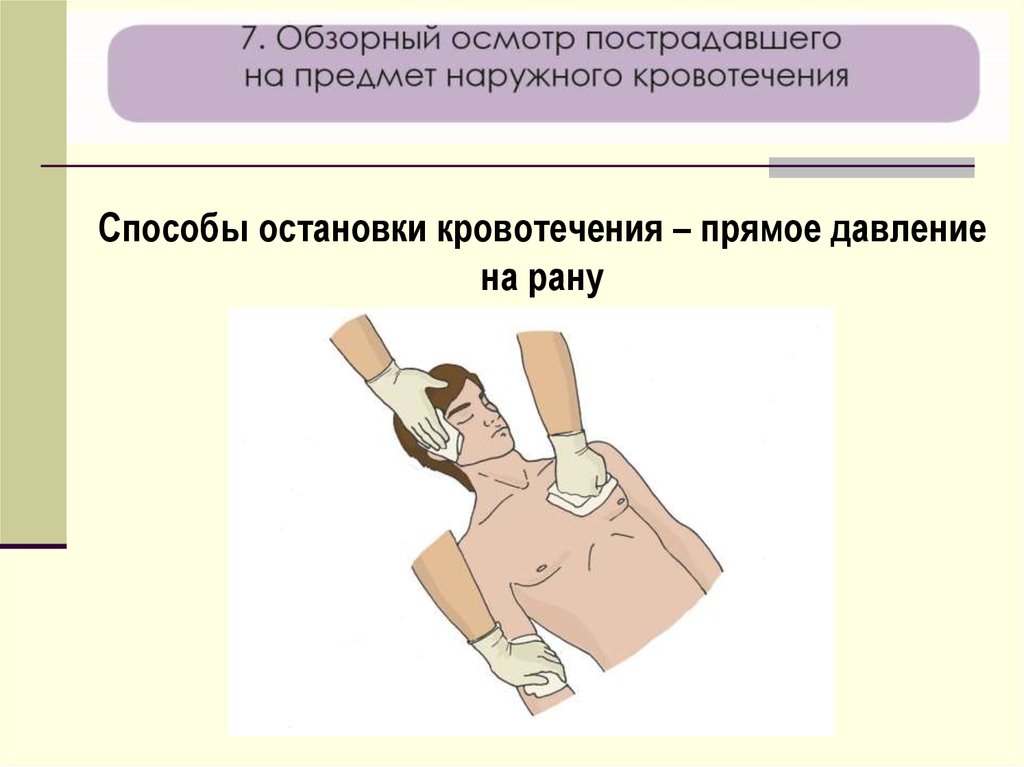 7. Обзорный осмотр пострадавшего на предмет наружного кровотечения

Способы остановки кровотечения – прямое давление на рану